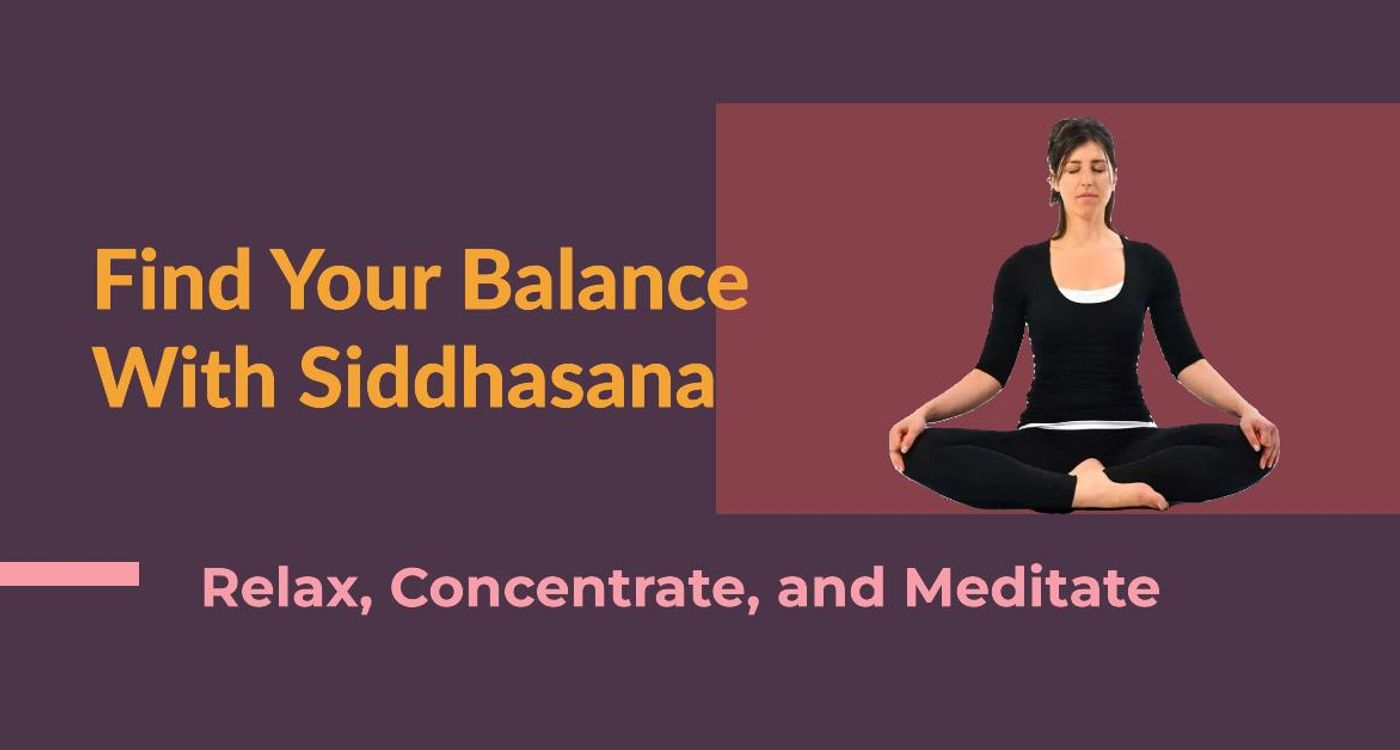 Find Your Balance With Siddhasana

Relax, Concentrate, and Meditate